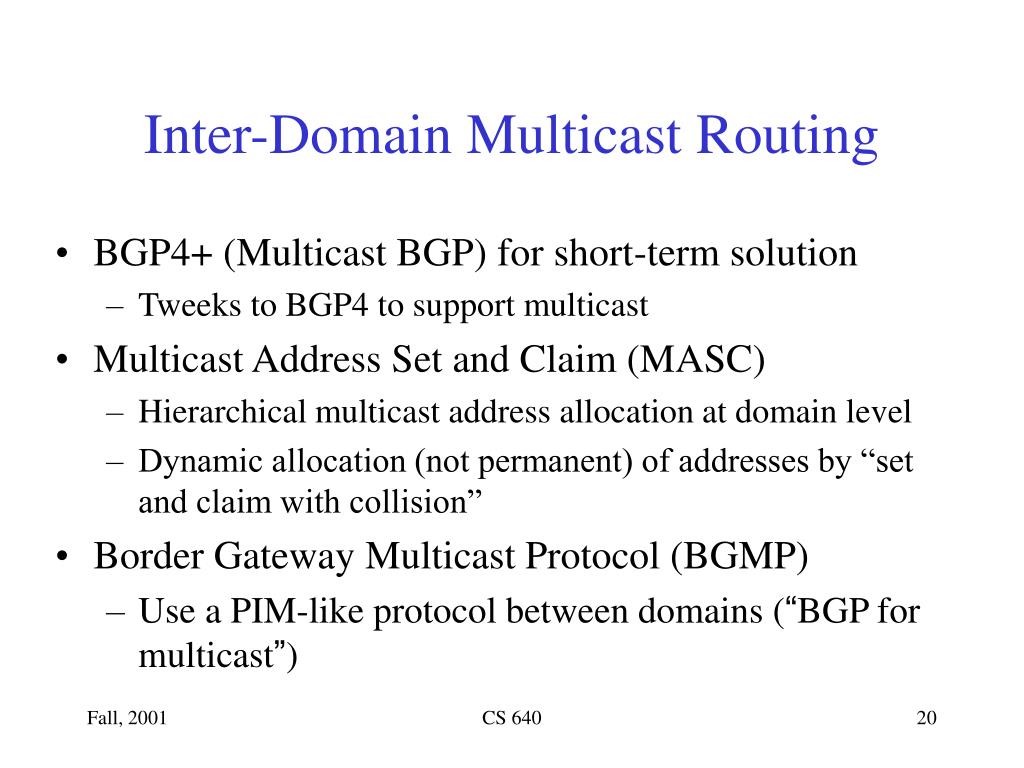 Inter-Domain Multicast Routing

• BGP4+ (Multicast BGP) for short-term solution
– Tweeks to BGP4 to support multicast
• Multicast Address Set and Claim (MASC)
– Hierarchical multicast address allocation at domain level
– Dynamic allocation (not permanent) of addresses by “set and claim with collision”
• Border Gateway Multicast Protocol (BGMP)
– Use a PIM-like protocol between domains (“BGP for multicast”)

Fall, 2001

CS 640

20